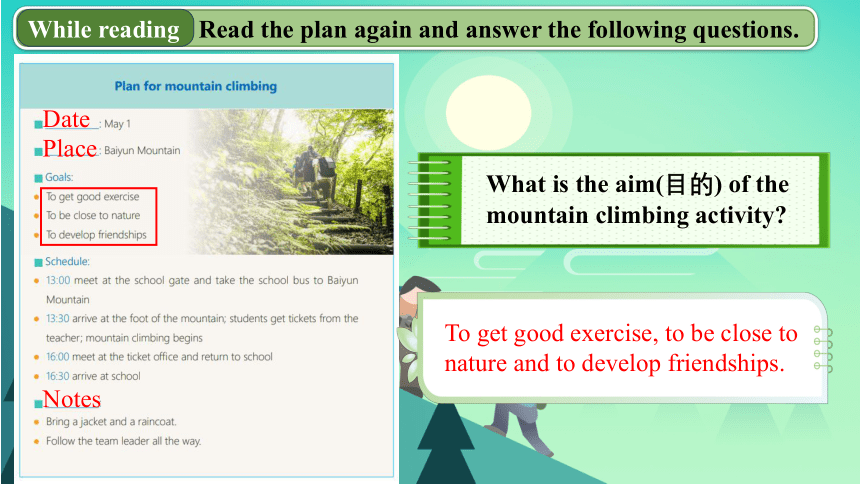 While reading Read the plan again and answer the following questions.

Plan for mountain climbing

Date: May 1

Place: Baiyun Mountain

Goals:

To get good exercise

To be close to nature

To develop friendships

Schedule:

13:00 meet at the school gate and take the school bus to Baiyun Mountain

13:30 arrive at the foot of the mountain; students get tickets from the teacher; mountain climbing begins

16:00 meet at the ticket office and return to school

16:30 arrive at school

Notes

Bring a jacket and a raincoat.

Follow the team leader all the way.

What is the aim(目的) of the mountain climbing activity?

To get good exercise, to be close to nature and to develop friendships.